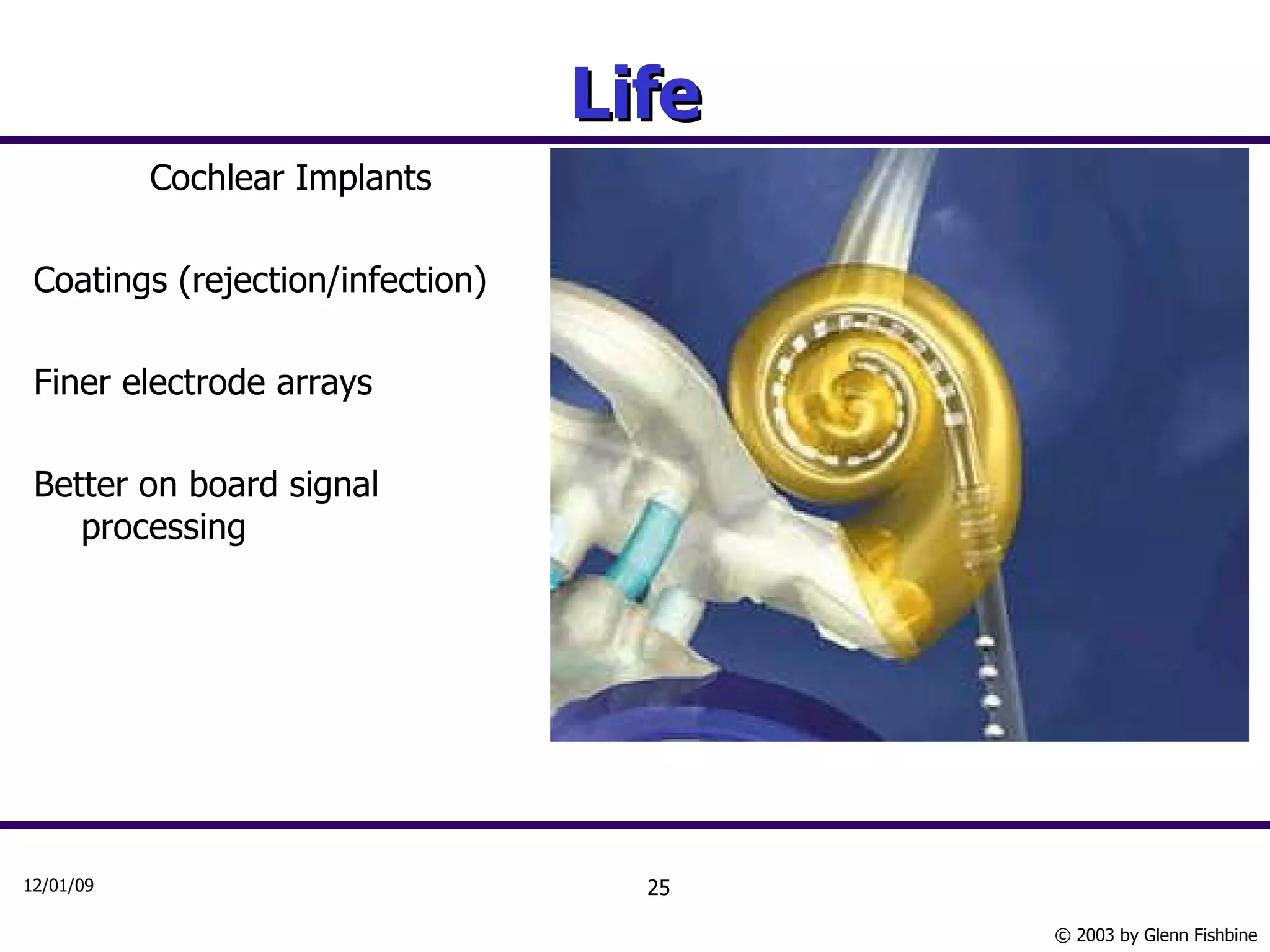 Life

Cochlear Implants

Coatings (rejection/infection)

Finer electrode arrays

Better on board signal processing

12/01/09

25

© 2003 by Glenn Fishbine